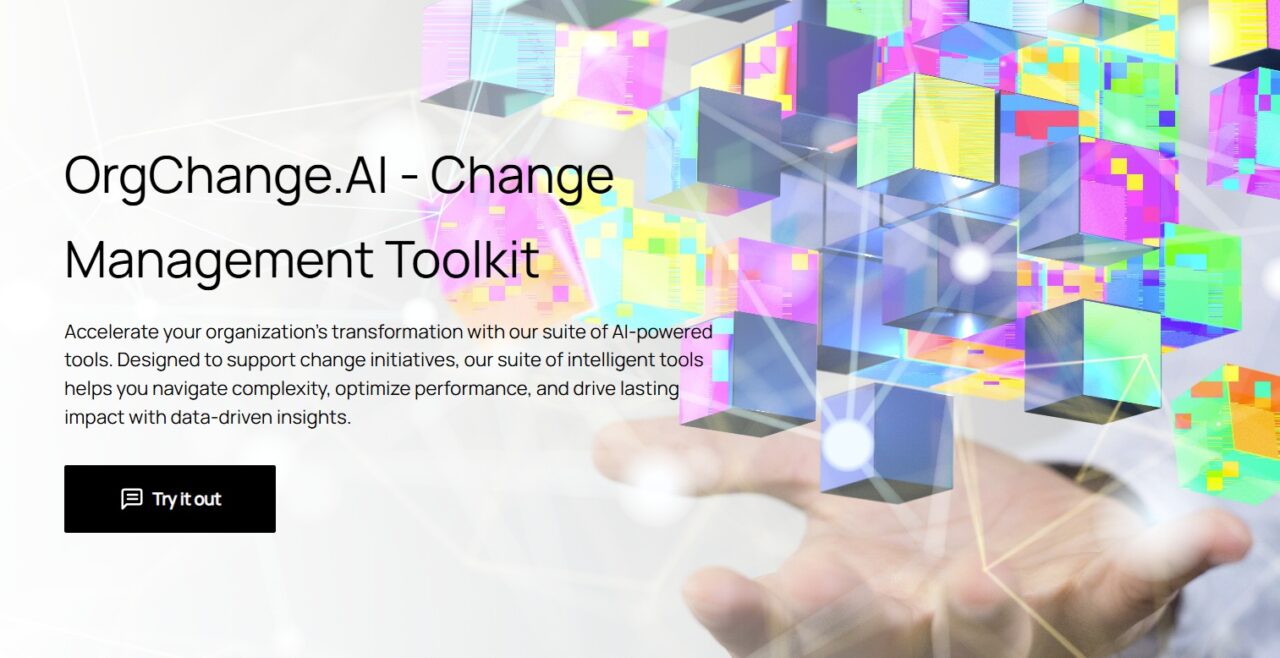 OrgChange.AI - Change Management Toolkit

Accelerate your organization's transformation with our suite of AI-powered tools. Designed to support change initiatives, our suite of intelligent tools helps you navigate complexity, optimize performance, and drive lasting impact with data-driven insights.

Try it out